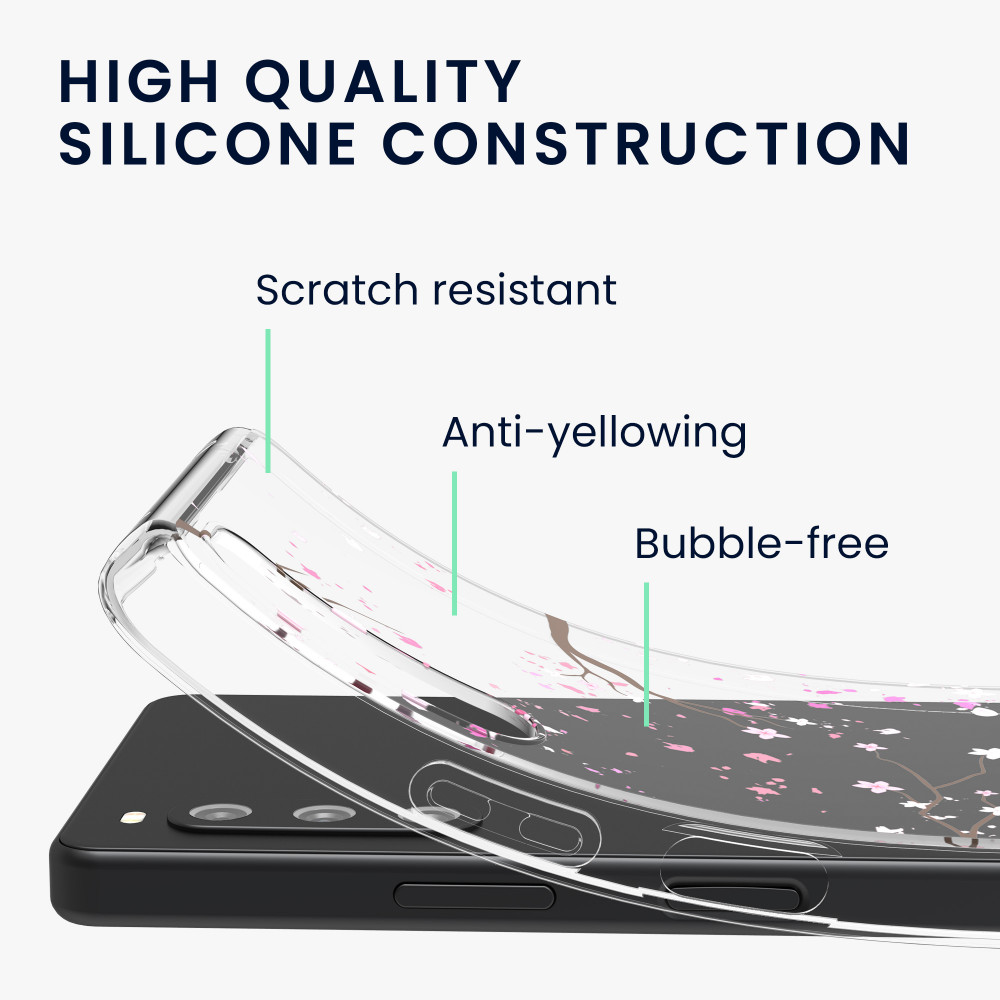 HIGH QUALITY
SILICONE CONSTRUCTION

Scratch resistant

Anti-yellowing

Bubble-free